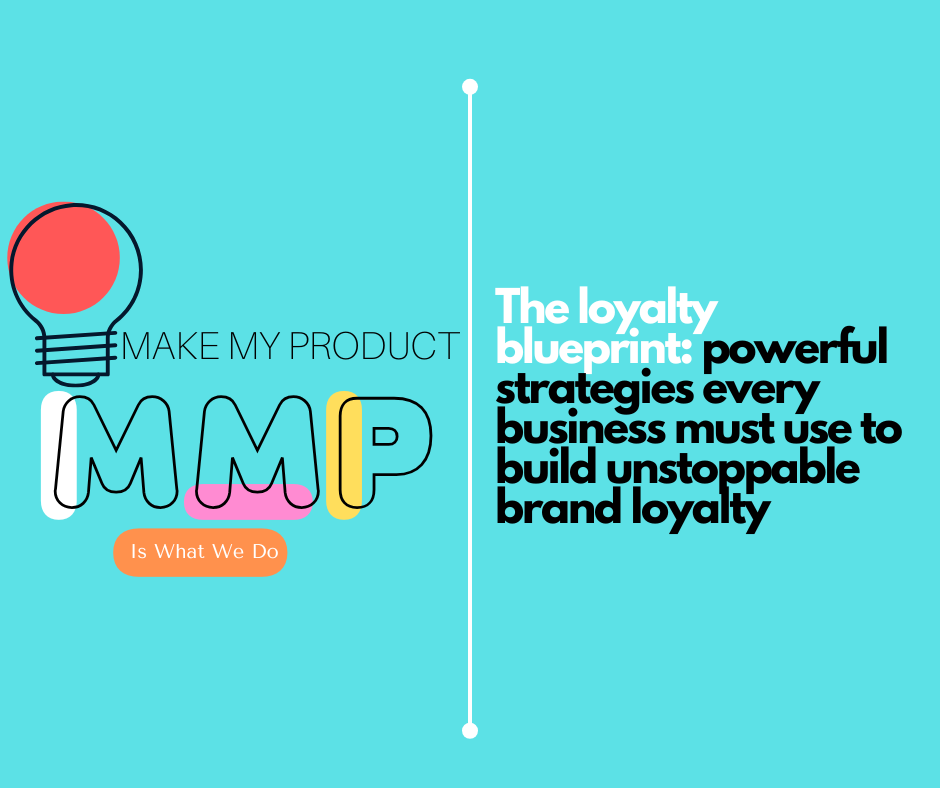 MAKE MY PRODUCT
MMP
Is What We Do

The loyalty blueprint: powerful strategies every business must use to build unstoppable brand loyalty